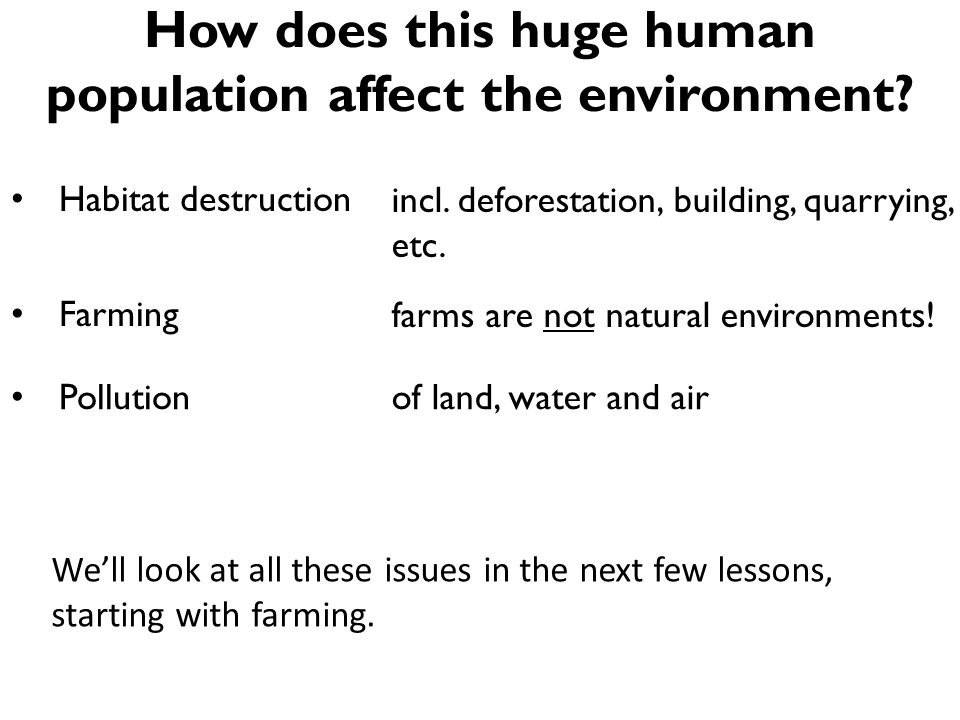 How does this huge human population affect the environment?

• Habitat destruction incl. deforestation, building, quarrying, etc.

• Farming farms are not natural environments!

• Pollution of land, water and air

We'll look at all these issues in the next few lessons, starting with farming.